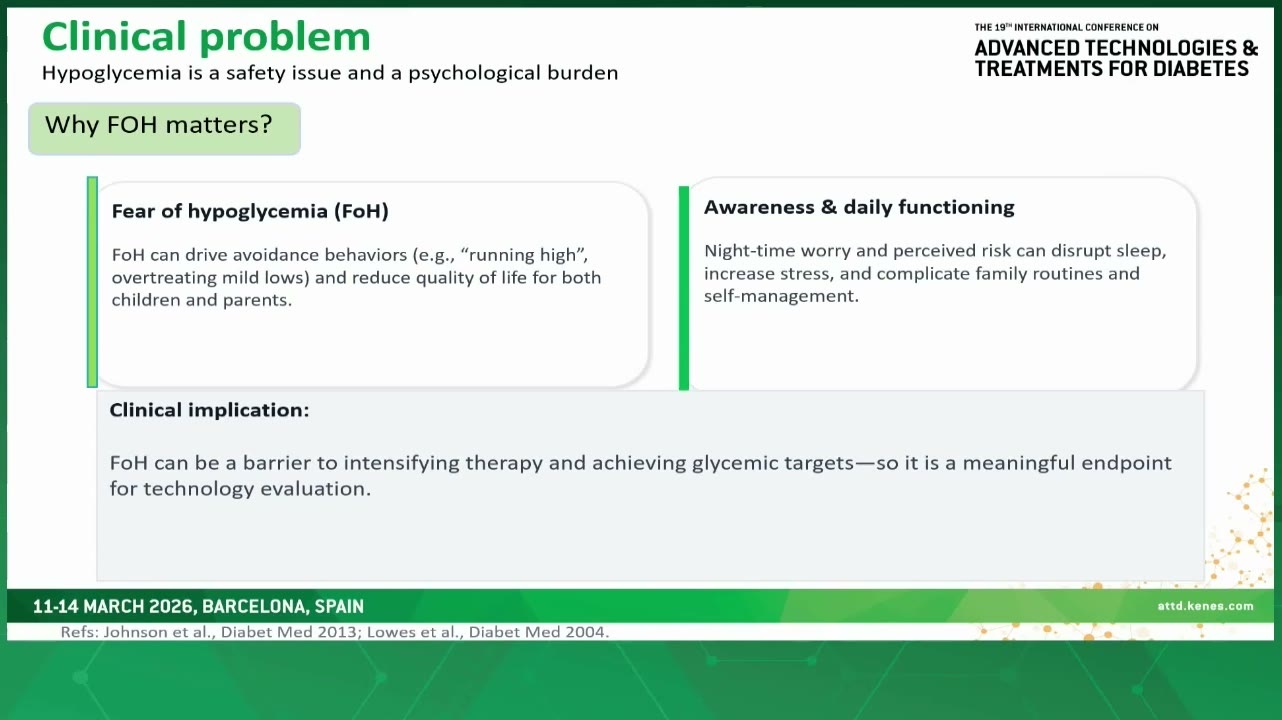 Clinical problem
Hypoglycemia is a safety issue and a psychological burden

THE 19TH INTERNATIONAL CONFERENCE ON
ADVANCED TECHNOLOGIES & TREATMENTS FOR DIABETES

Why FOH matters?

Fear of hypoglycemia (FoH)

FoH can drive avoidance behaviors (e.g., “running high”, overtreating mild lows) and reduce quality of life for both children and parents.

Awareness & daily functioning

Night-time worry and perceived risk can disrupt sleep, increase stress, and complicate family routines and self-management.

Clinical implication:

FoH can be a barrier to intensifying therapy and achieving glycemic targets—so it is a meaningful endpoint for technology evaluation.

11-14 MARCH 2026, BARCELONA, SPAIN

attd.kenes.com

Refs: Johnson et al., Diabet Med 2013; Lowes et al., Diabet Med 2004.